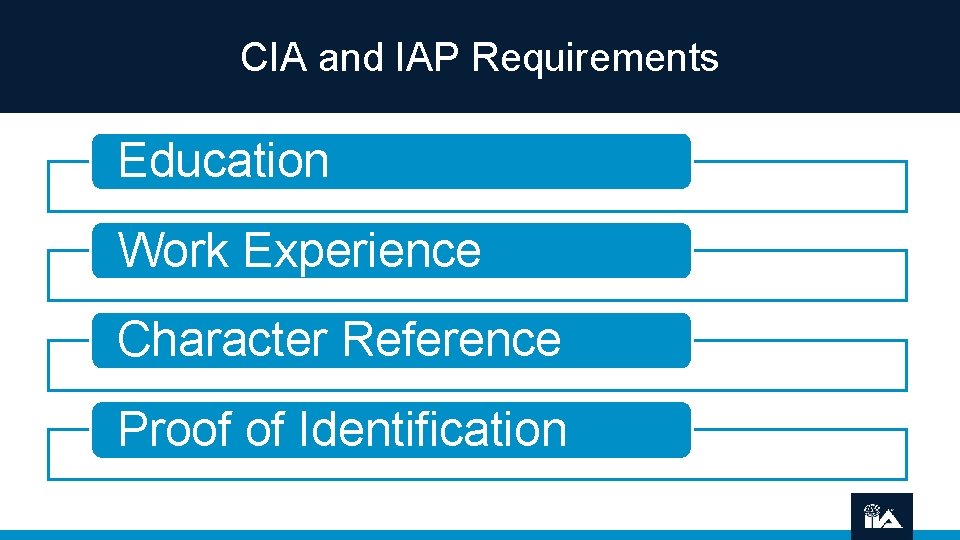 CIA and IAP Requirements

Education

Work Experience

Character Reference

Proof of Identification

IIA